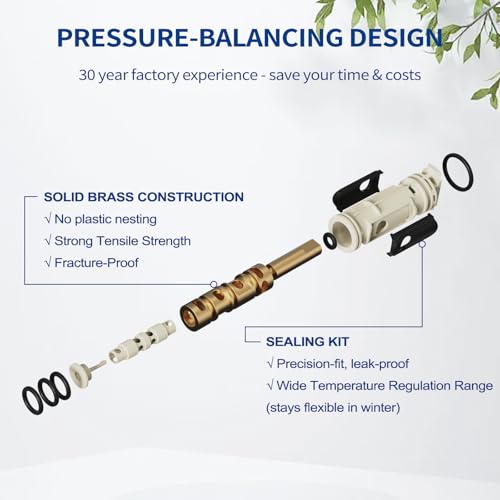 PRESSURE-BALANCING DESIGN

30 year factory experience - save your time & costs

SOLID BRASS CONSTRUCTION

√ No plastic nesting

√ Strong Tensile Strength

√ Fracture-Proof

SEALING KIT

√ Precision-fit, leak-proof

√ Wide Temperature Regulation Range (stays flexible in winter)